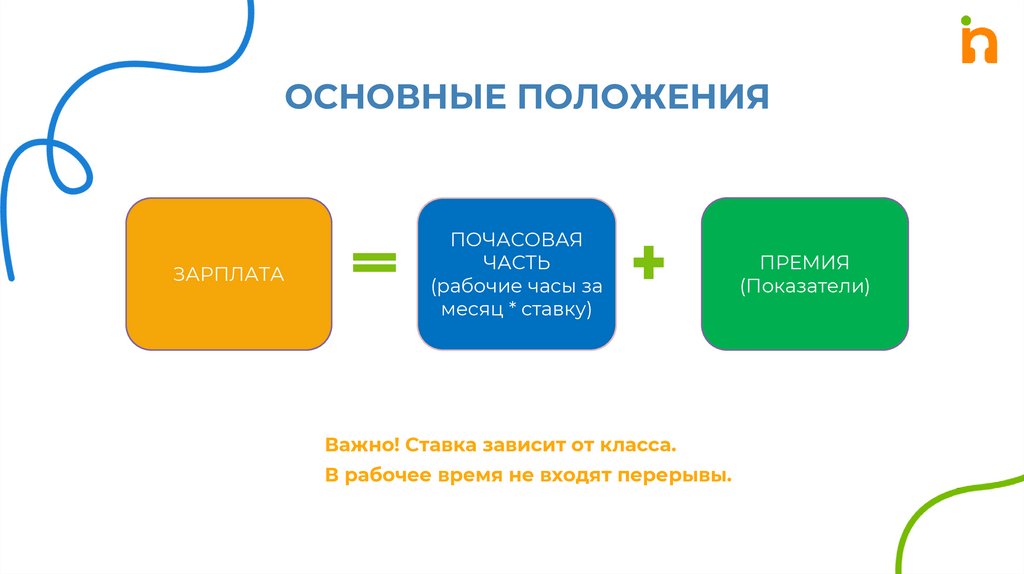 ОСНОВНЫЕ ПОЛОЖЕНИЯ

ЗАРПЛАТА

=

ПОЧАСОВАЯ ЧАСТЬ (рабочие часы за месяц * ставку)

+

ПРЕМИЯ (Показатели)

Важно! Ставка зависит от класса.
В рабочее время не входят перерывы.